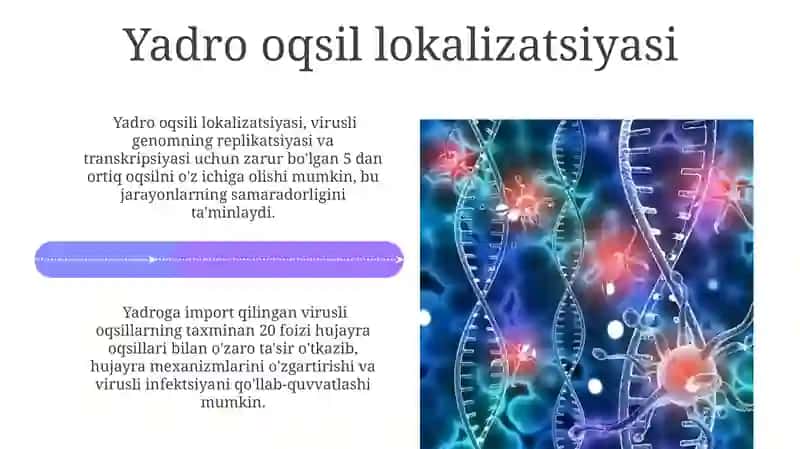 Yadro oqsil lokalizatsiyasi

Yadro oqsili lokalizatsiyasi, virusli genomning replikatsiyasi va transkripsiyasi uchun zarur bo'lgan 5 dan ortiq oqsilni o'z ichiga olishi mumkin, bu jarayonlarning samaradorligini ta'minlaydi.

Yadroga import qilingan virusli oqsillarning taxminan 20 foizi hujayra oqsillari bilan o'zaro ta'sir o'tkazib, hujayra mexanizmlarini o'zgartirishi va virusli infektsiyani qo'llab-quvvatlashi mumkin.